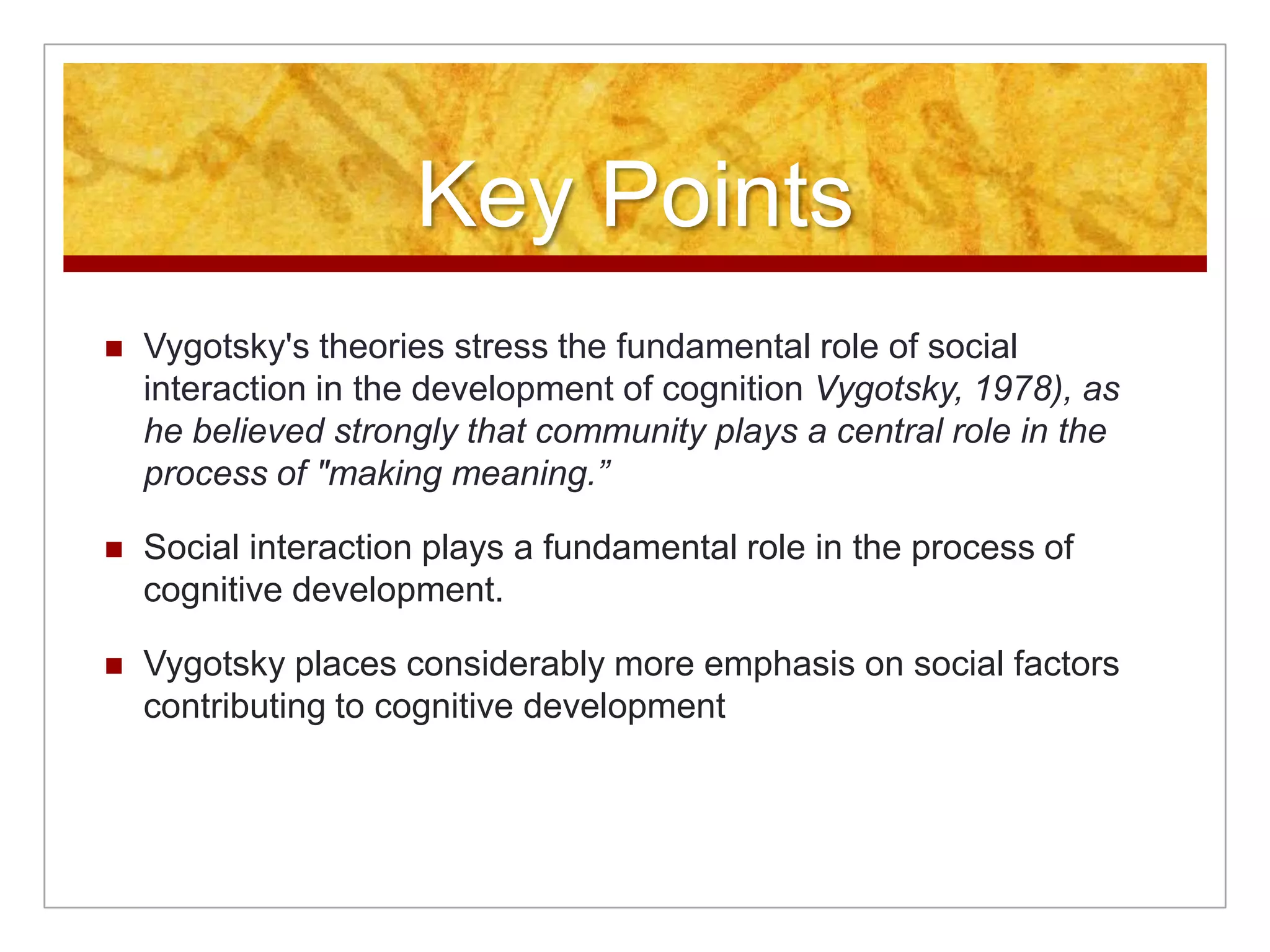 Key Points

■ Vygotsky's theories stress the fundamental role of social interaction in the development of cognition Vygotsky, 1978), as he believed strongly that community plays a central role in the process of "making meaning.”

■ Social interaction plays a fundamental role in the process of cognitive development.

■ Vygotsky places considerably more emphasis on social factors contributing to cognitive development